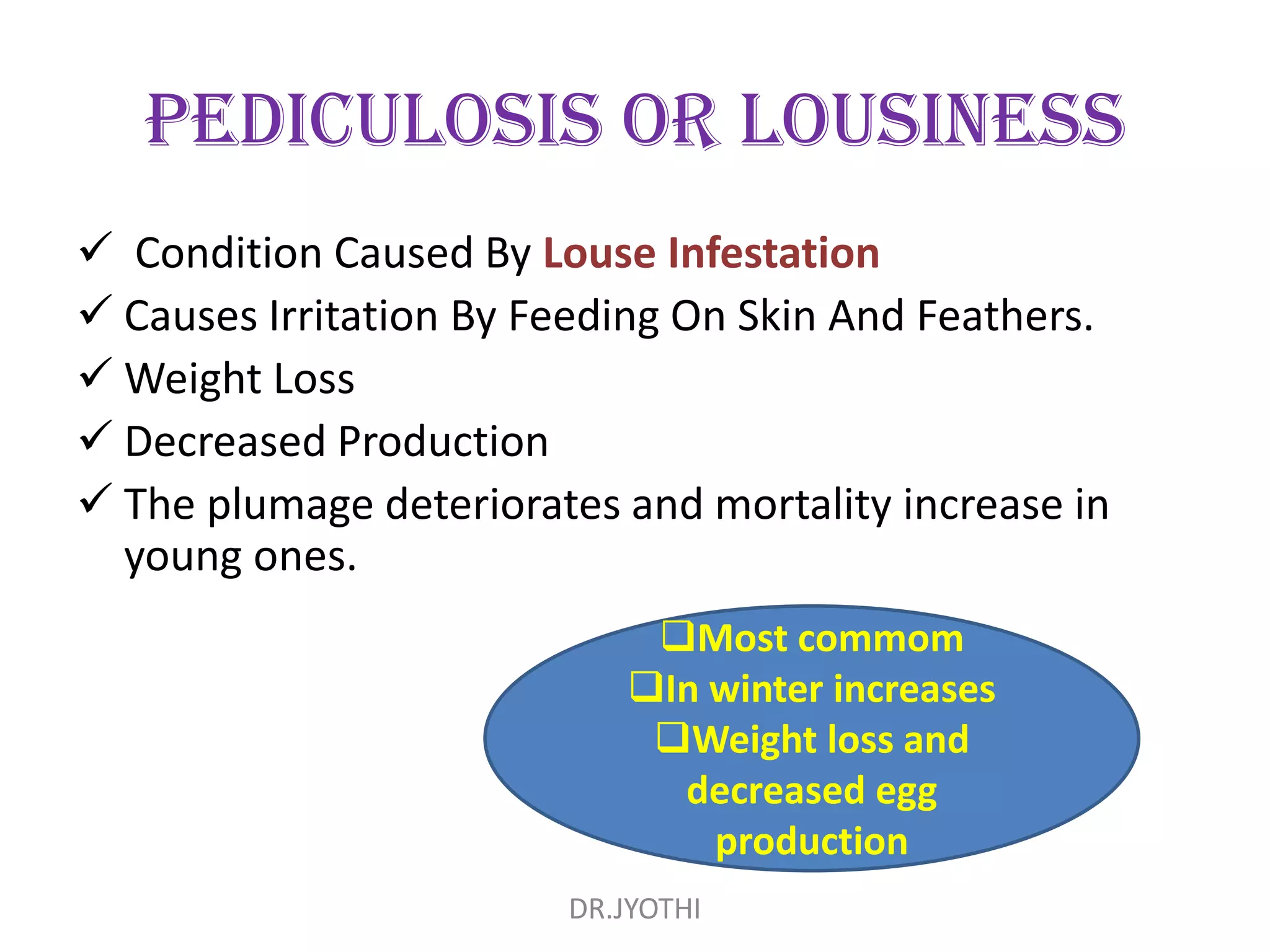 PEDICULOSIS OR LOUSINESS

✓ Condition Caused By Louse Infestation
✓ Causes Irritation By Feeding On Skin And Feathers.
✓ Weight Loss
✓ Decreased Production
✓ The plumage deteriorates and mortality increase in young ones.

❑Most commom
❑In winter increases
❑Weight loss and decreased egg production

DR.JYOTHI